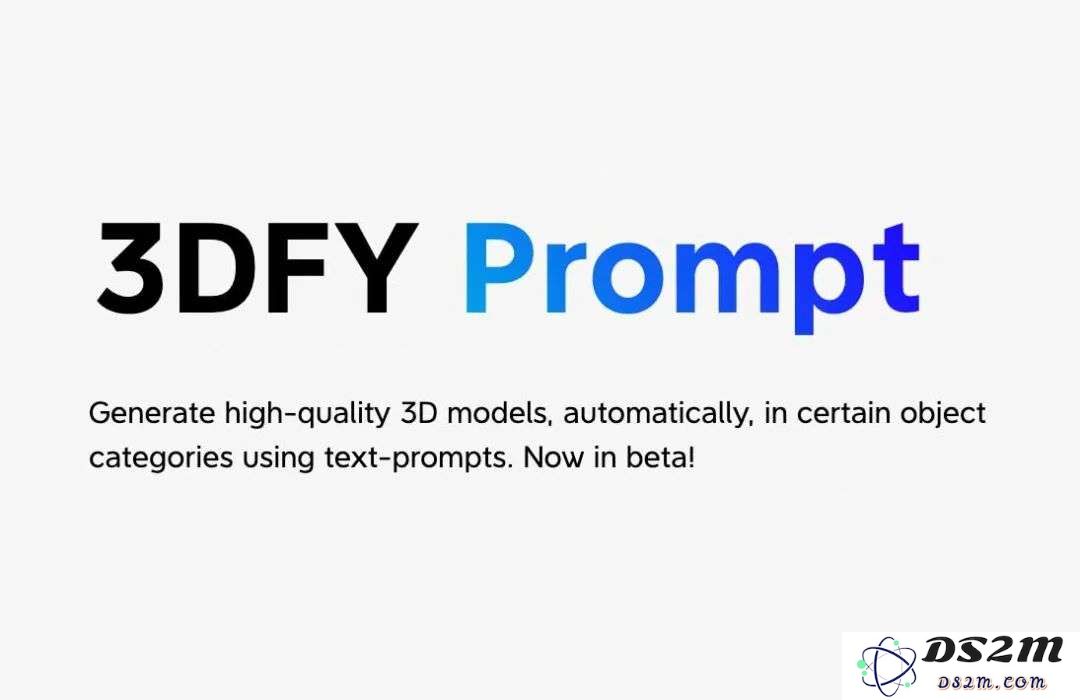 3DFY Prompt

Generate high-quality 3D models, automatically, in certain object categories using text-prompts. Now in beta!

DS2M
DS2M.COM